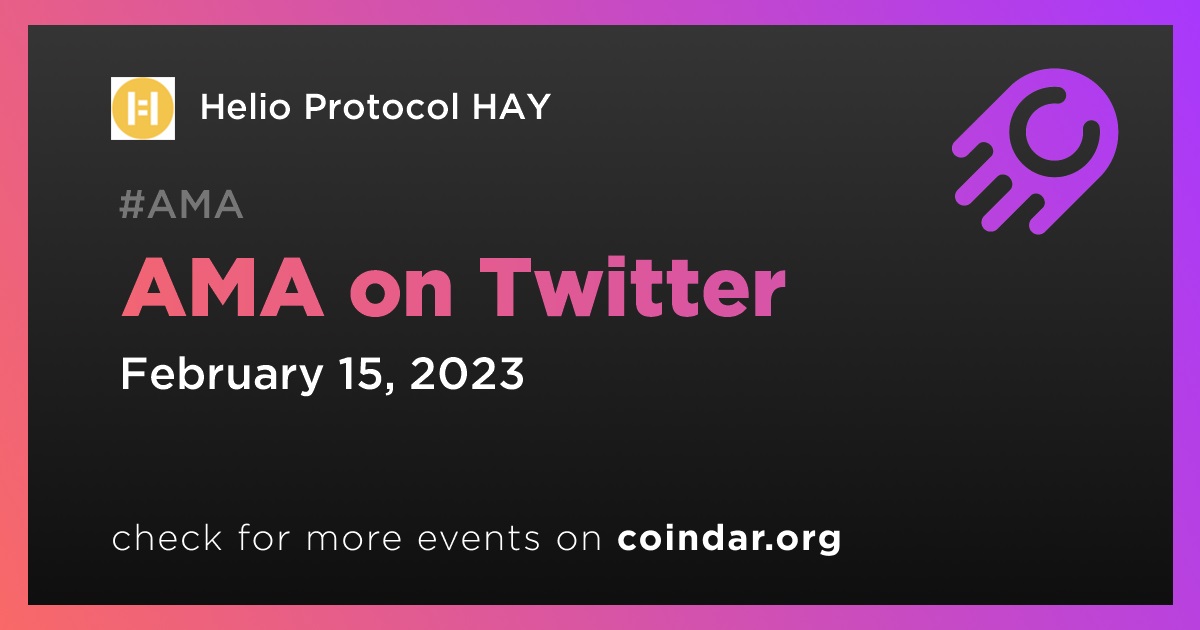 Helio Protocol HAY

#AMA

AMA on Twitter

February 15, 2023

check for more events on coindar.org